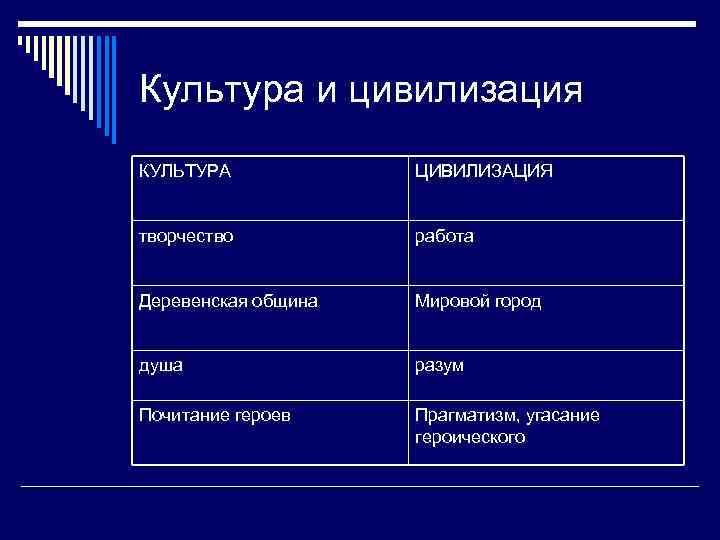 Культура и цивилизация

| КУЛЬТУРА | ЦИВИЛИЗАЦИЯ |
|---|---|
| творчество | работа |
| Деревенская община | Мировой город |
| душа | разум |
| Почитание героев | Прагматизм, угасание героического |